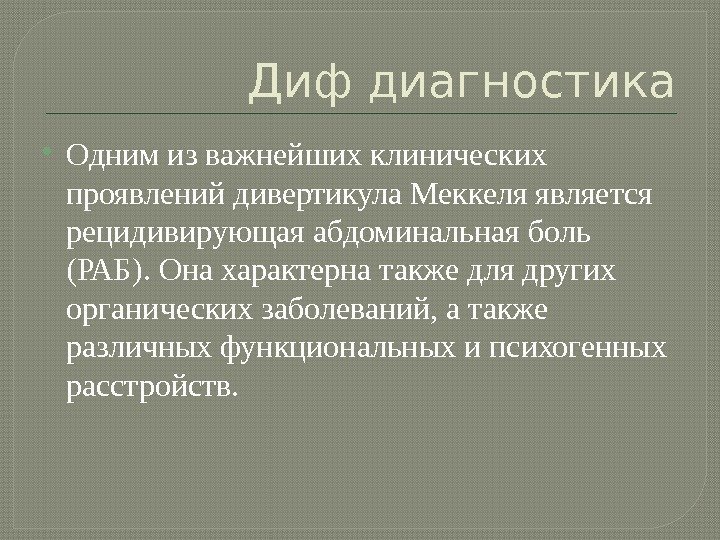 Диф диагностика

Одним из важнейших клинических проявлений дивертикула Меккеля является рецидивирующая абдоминальная боль (РАБ). Она характерна также для других органических заболеваний, а также различных функциональных и психогенных расстройств.